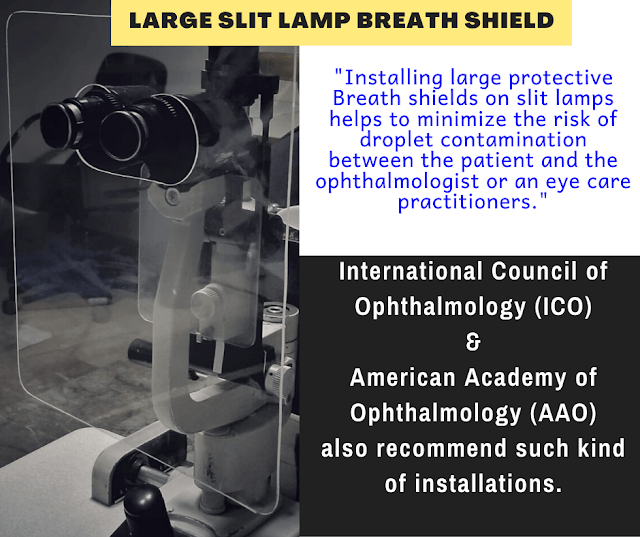 LARGE SLIT LAMP BREATH SHIELD

"Installing large protective Breath shields on slit lamps helps to minimize the risk of droplet contamination between the patient and the ophthalmologist or an eye care practitioners."

International Council of Ophthalmology (ICO)
&
American Academy of Ophthalmology (AAO)
also recommend such kind of installations.